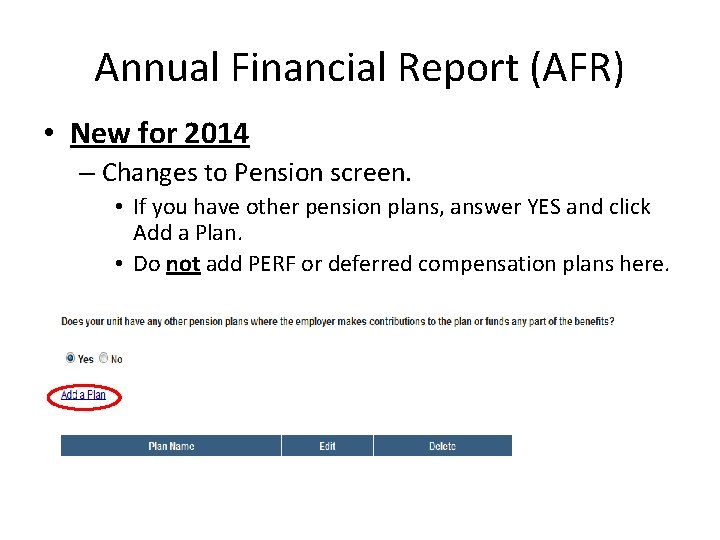 Annual Financial Report (AFR)

• New for 2014

– Changes to Pension screen.

• If you have other pension plans, answer YES and click Add a Plan.

• Do not add PERF or deferred compensation plans here.

Does your unit have any other pension plans where the employer makes contributions to the plan or funds any part of the benefits?

Yes No

Add a Plan

| Plan Name | Edit | Delete |
|---|---|---|